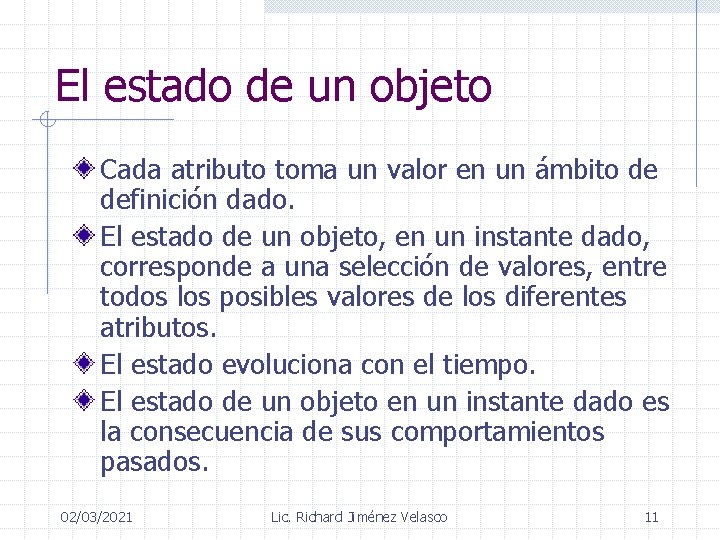 El estado de un objeto

Cada atributo toma un valor en un ámbito de definición dado.

El estado de un objeto, en un instante dado, corresponde a una selección de valores, entre todos los posibles valores de los diferentes atributos.

El estado evoluciona con el tiempo.

El estado de un objeto en un instante dado es la consecuencia de sus comportamientos pasados.

02/03/2021 Lic. Richard Jiménez Velasco 11